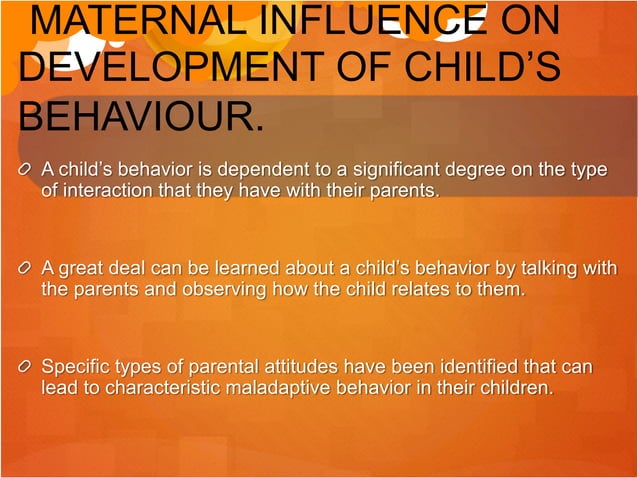 MATERNAL INFLUENCE ON DEVELOPMENT OF CHILD'S BEHAVIOUR.

A child's behavior is dependent to a significant degree on the type of interaction that they have with their parents.

A great deal can be learned about a child's behavior by talking with the parents and observing how the child relates to them.

Specific types of parental attitudes have been identified that can lead to characteristic maladaptive behavior in their children.